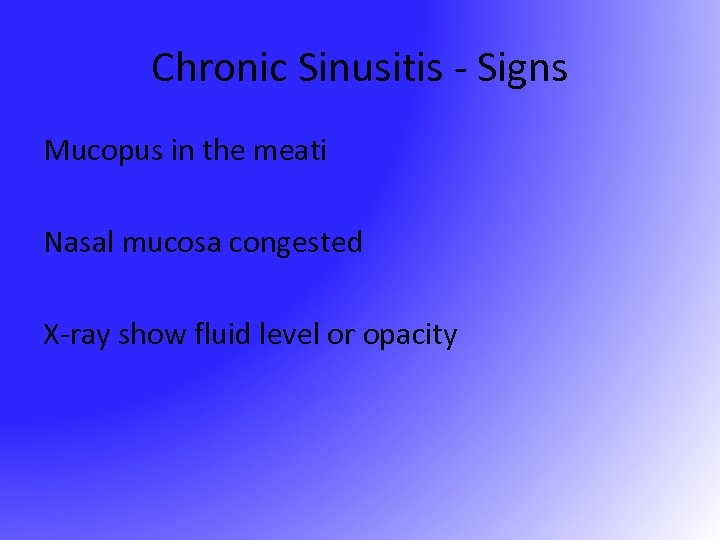 Chronic Sinusitis - Signs

Mucopus in the meati

Nasal mucosa congested

X-ray show fluid level or opacity